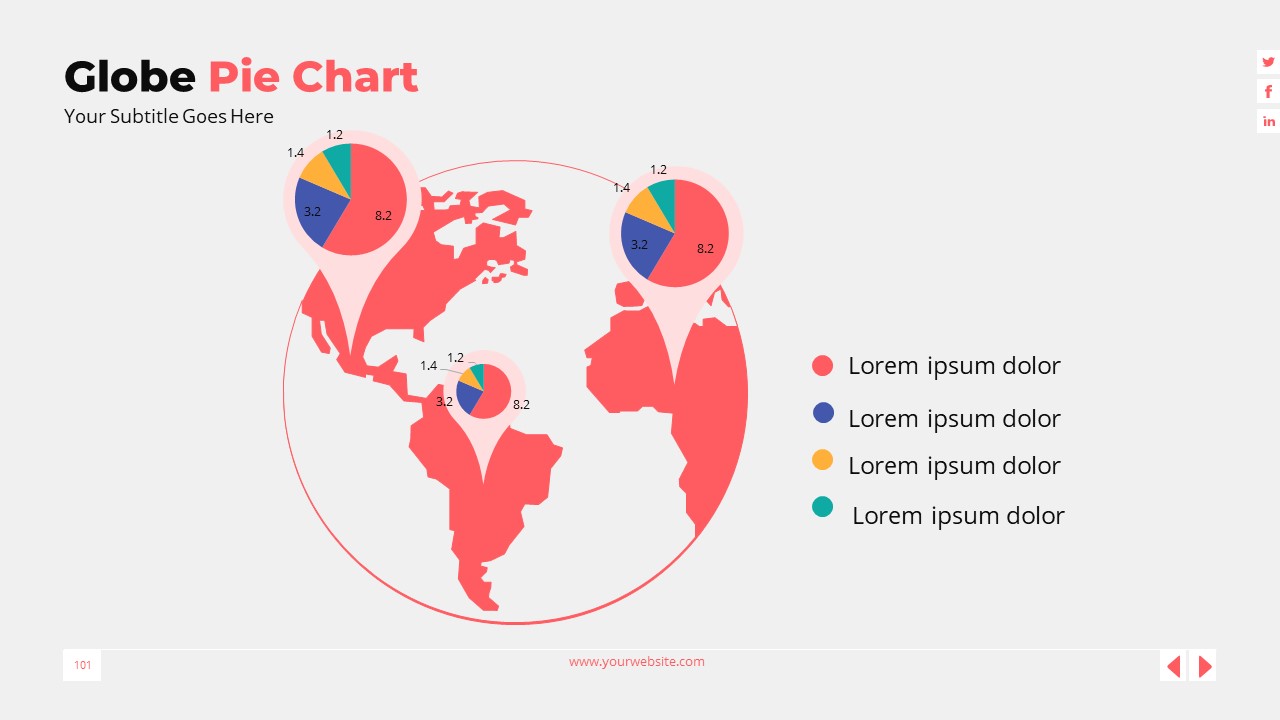 Globe Pie Chart
Your Subtitle Goes Here

1.2
1.4
3.2
8.2

1.2
1.4
3.2
8.2

1.2
1.4
3.2
8.2

Lorem ipsum dolor
Lorem ipsum dolor
Lorem ipsum dolor
Lorem ipsum dolor

101
www.yourwebsite.com